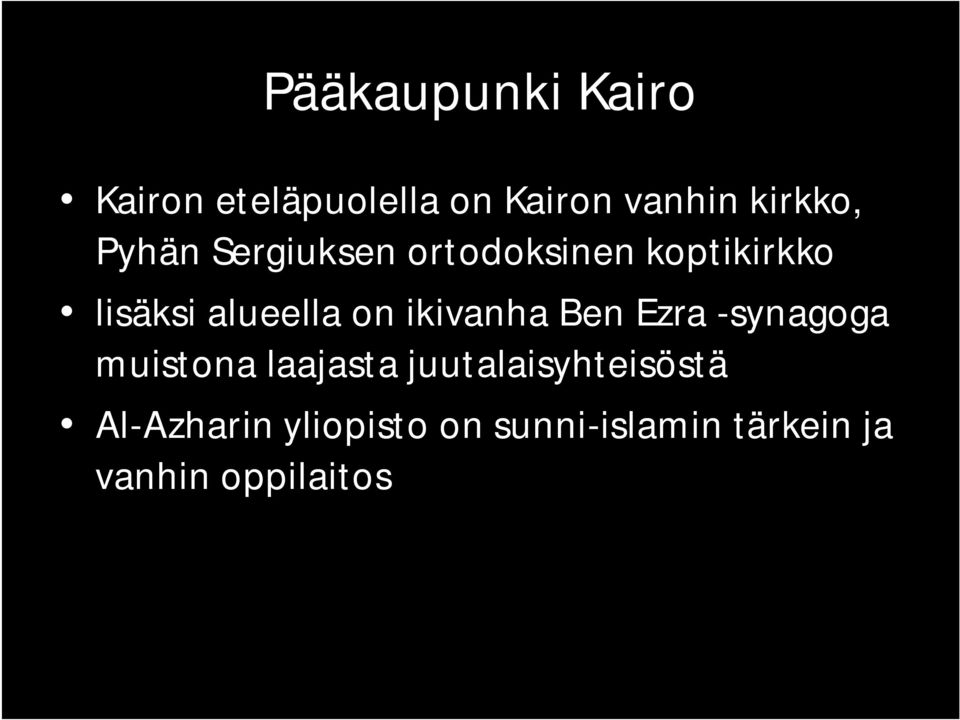 Pääkaupunki Kairo

• Kairon eteläpuolella on Kairon vanhin kirkko, Pyhän Sergiuksen ortodoksinen koptikirkko

• lisäksi alueella on ikivanha Ben Ezra -synagoga muistona laajasta juutalaisyhteisöstä

• Al-Azharin yliopisto on sunni-islamin tärkein ja vanhin oppilaitos